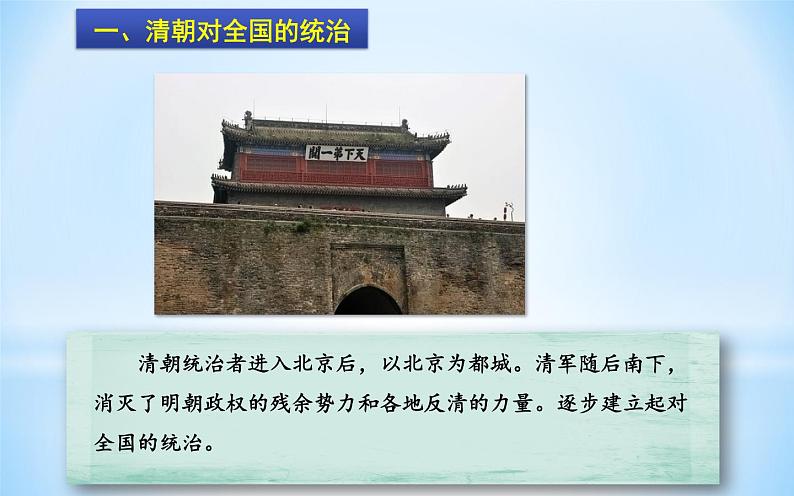 一、清朝对全国的统治

天下第一關

清朝统治者进入北京后，以北京为都城。清军随后南下，消灭了明朝政权的残余势力和各地反清的力量。逐步建立起对全国的统治。